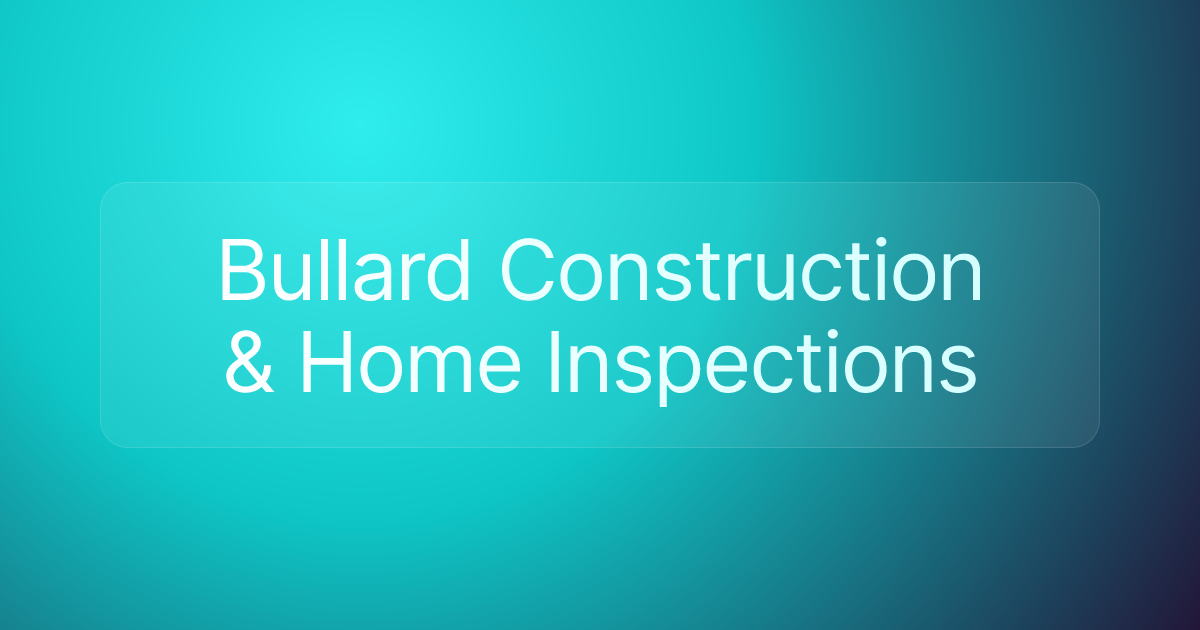 Bullard Construction & Home Inspections